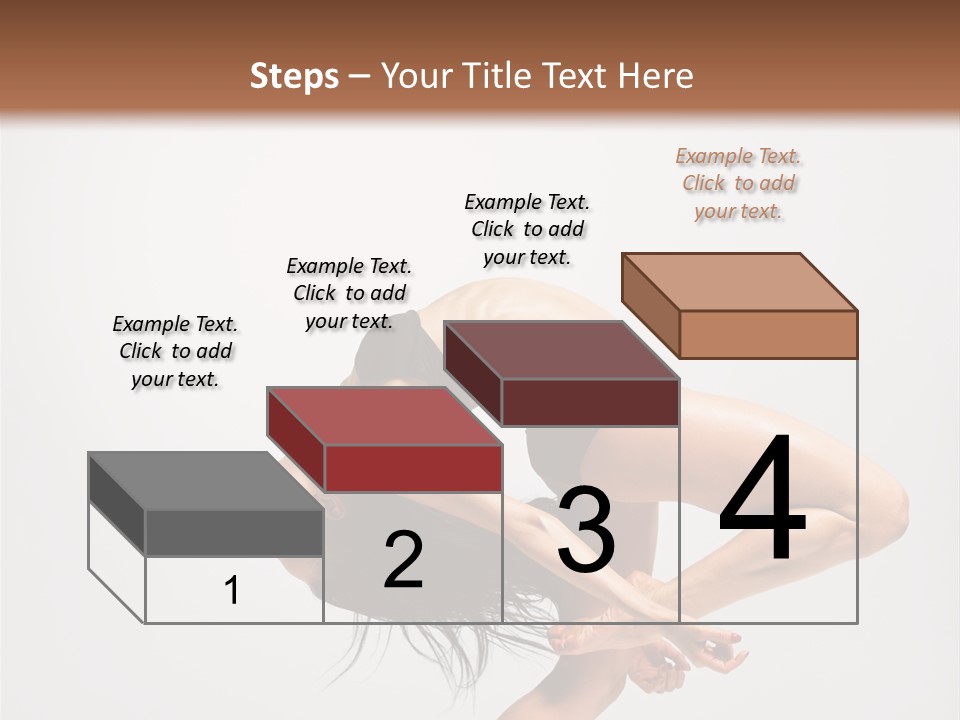 Steps – Your Title Text Here

Example Text. Click to add your text.

Example Text. Click to add your text.

Example Text. Click to add your text.

Example Text. Click to add your text.

1

2

3

4